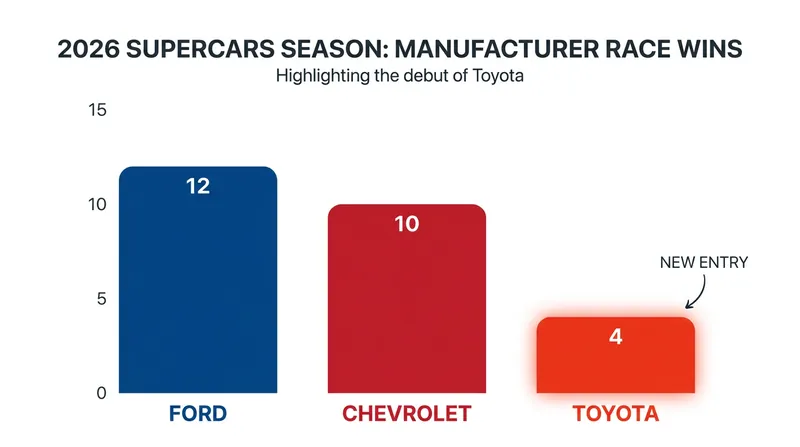 2026 SUPERCARS SEASON: MANUFACTURER RACE WINS
Highlighting the debut of Toyota

15
10
5
0

12
10
NEW ENTRY
4

FORD
CHEVROLET
TOYOTA